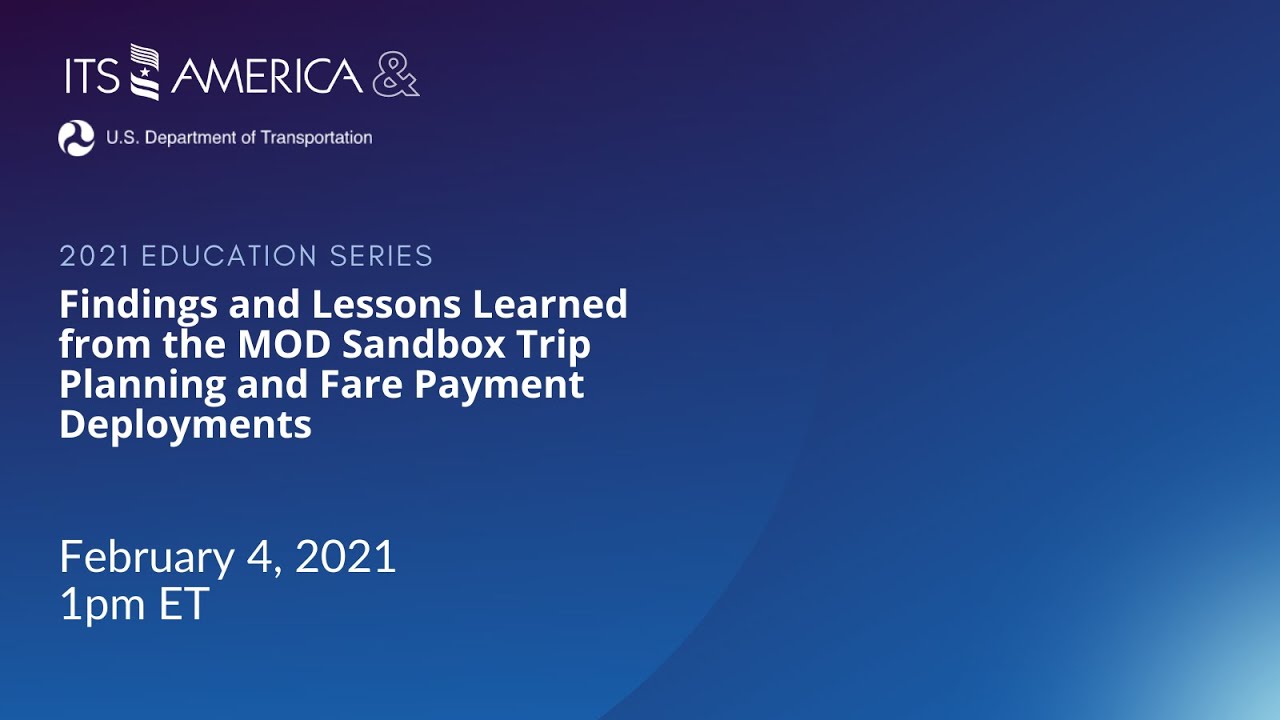 ITS AMERICA &

U.S. Department of Transportation

2021 EDUCATION SERIES

Findings and Lessons Learned from the MOD Sandbox Trip Planning and Fare Payment Deployments

February 4, 2021
1pm ET